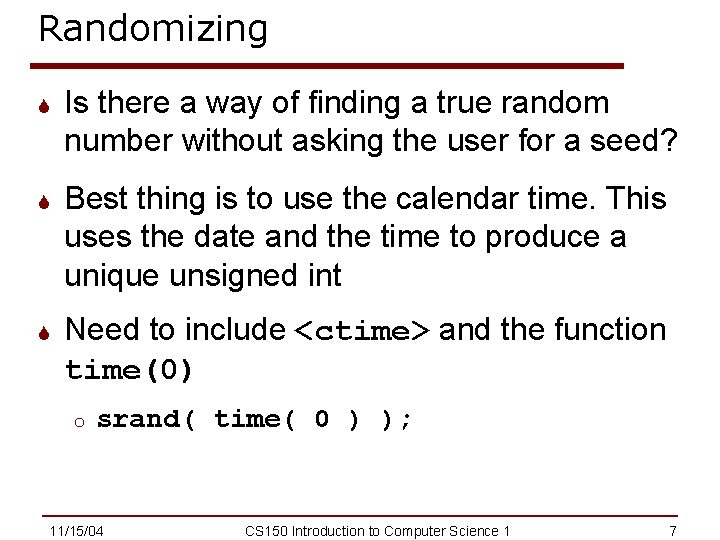 Randomizing

Is there a way of finding a true random number without asking the user for a seed?

Best thing is to use the calendar time. This uses the date and the time to produce a unique unsigned int

Need to include <ctime> and the function time(0)

o srand( time( 0 ) );

11/15/04 CS150 Introduction to Computer Science 1 7